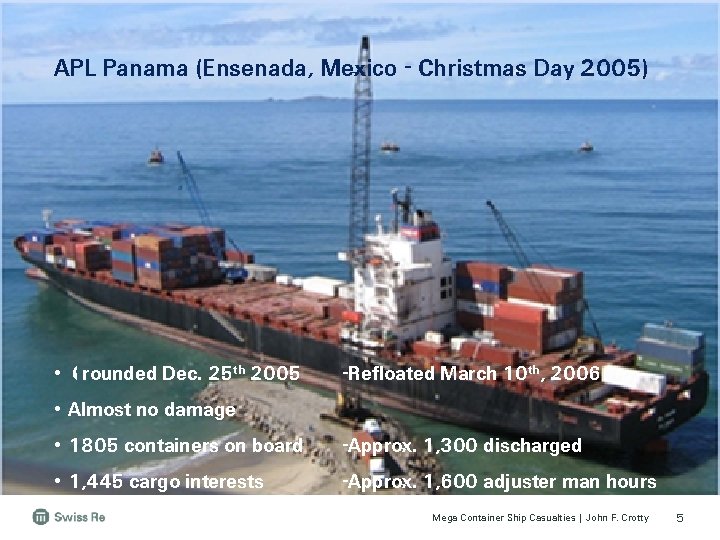 APL Panama (Ensenada, Mexico - Christmas Day 2005)

• Grounded Dec. 25$^{th}$ 2005 -Refloated March 10$^{th}$, 2006

• Almost no damage

• 1805 containers on board -Approx. 1,300 discharged

• 1,445 cargo interests -Approx. 1,600 adjuster man hours

Swiss Re

Mega Container Ship Casualties | John F. Crotty 5